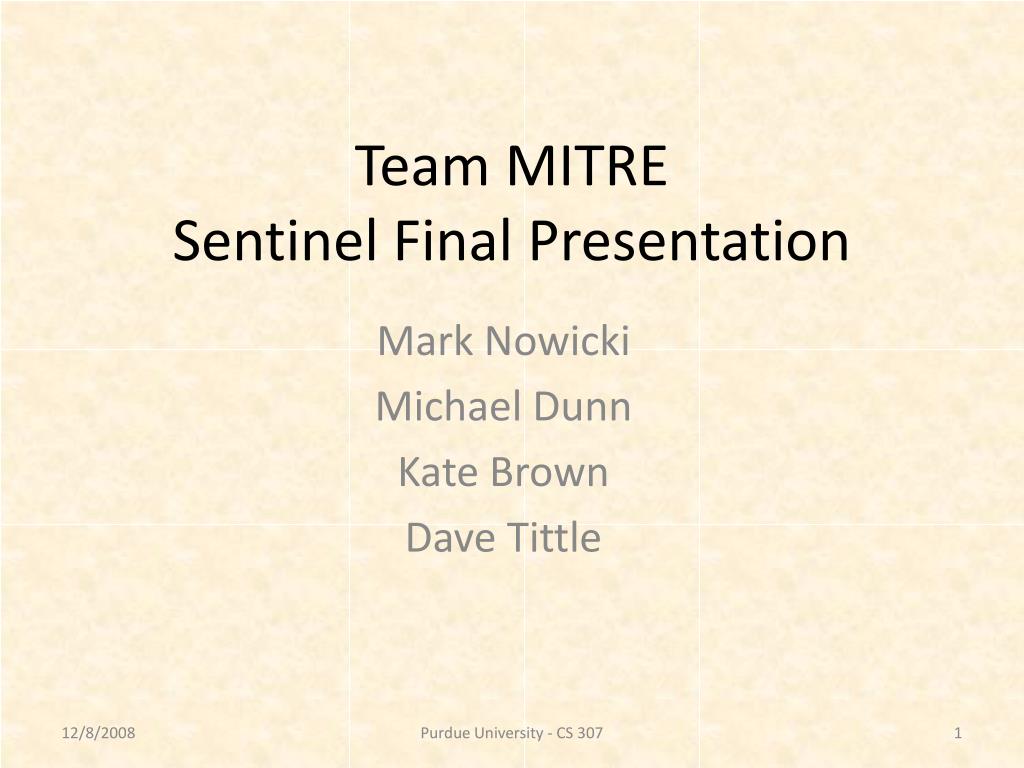 Team MITRE
Sentinel Final Presentation

Mark Nowicki
Michael Dunn
Kate Brown
Dave Tittle

12/8/2008

Purdue University - CS 307

1